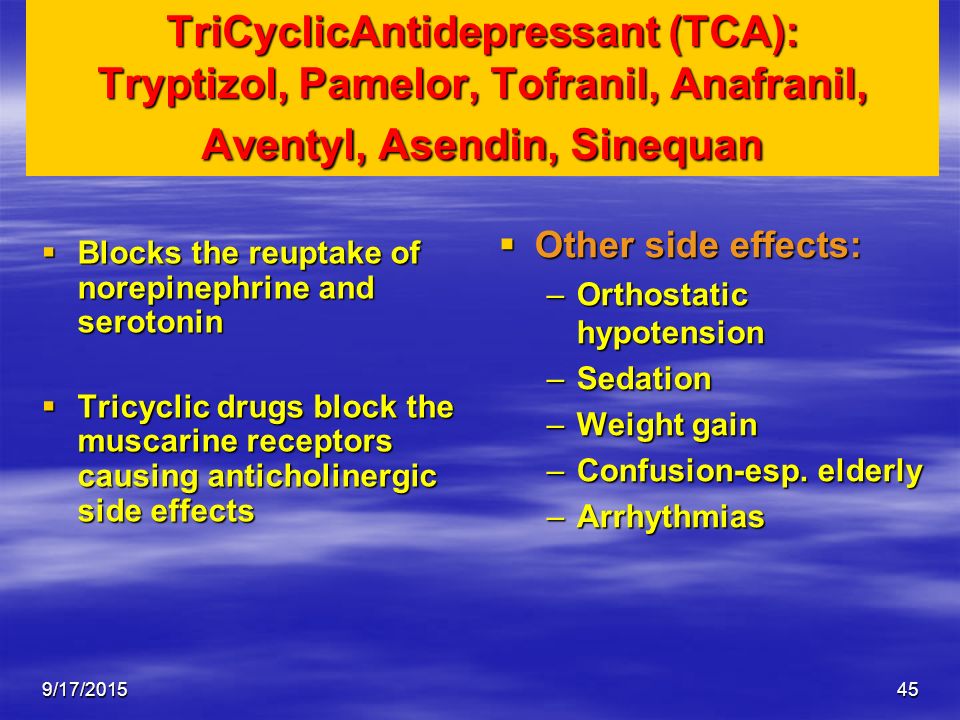 TriCyclicAntidepressant (TCA): Tryptizol, Pamelor, Tofranil, Anafranil, Aventyl, Asendin, Sinequan

▪ Blocks the reuptake of norepinephrine and serotonin

▪ Tricyclic drugs block the muscarine receptors causing anticholinergic side effects

▪ Other side effects:
– Orthostatic hypotension
– Sedation
– Weight gain
– Confusion-esp. elderly
– Arrhythmias

9/17/2015

45